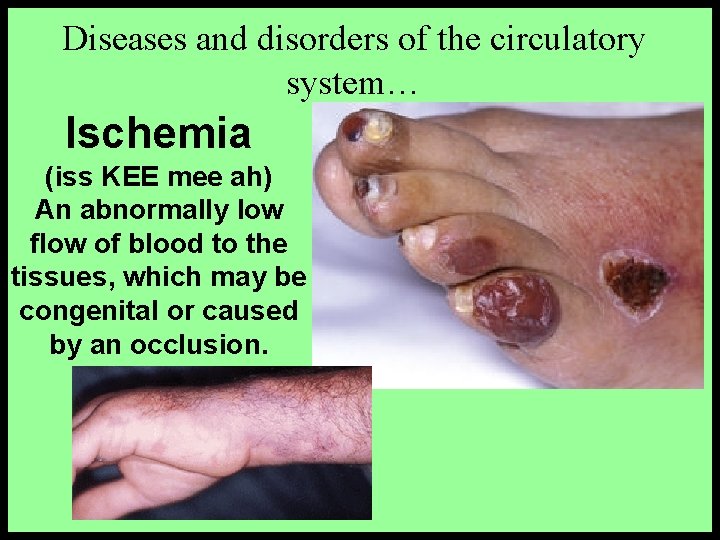 Diseases and disorders of the circulatory system…

Ischemia

(iss KEE mee ah)

An abnormally low flow of blood to the tissues, which may be congenital or caused by an occlusion.